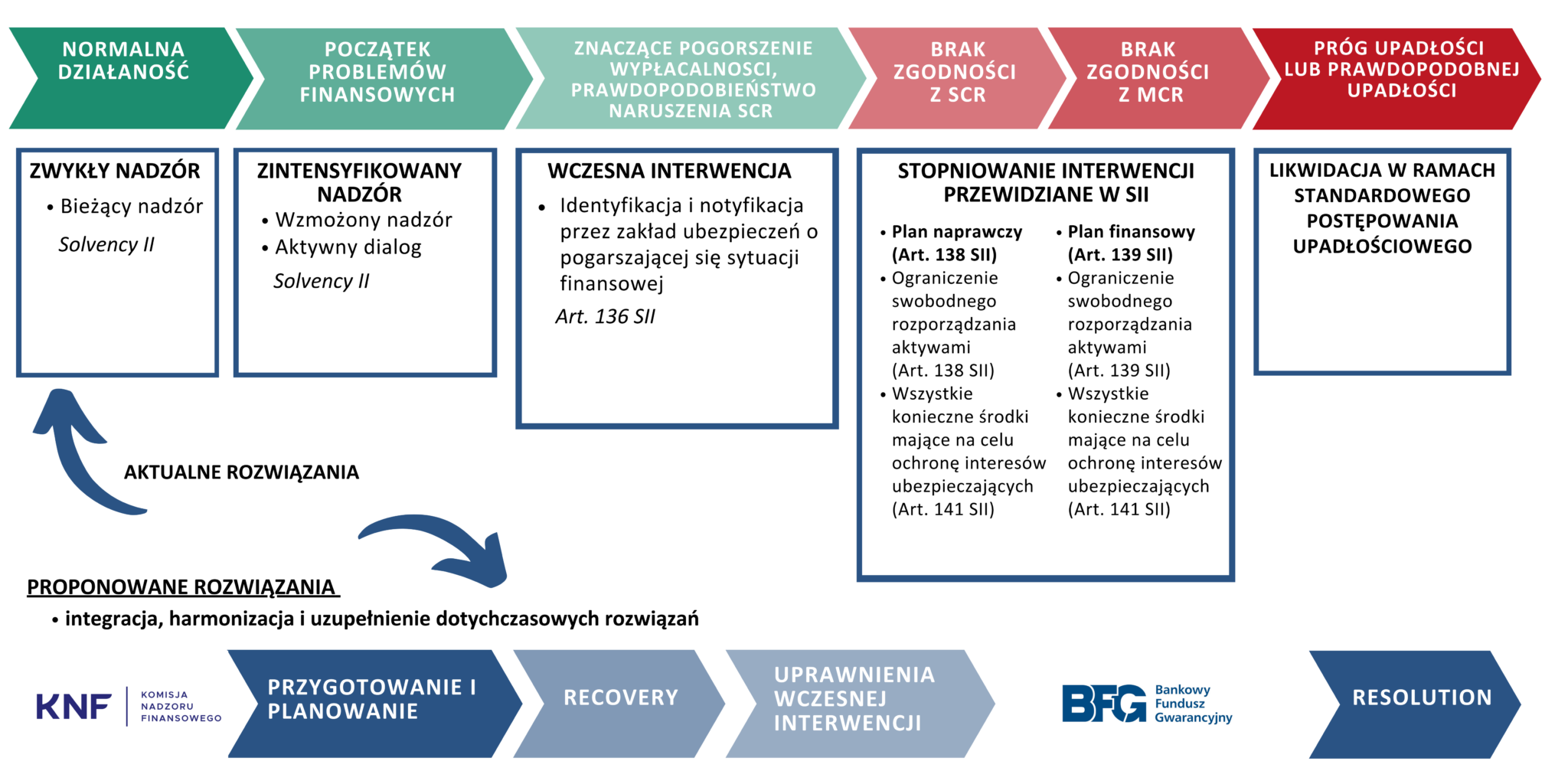 NORMALNA DZIAŁANOŚĆ

POCZĄTEK PROBLEMÓW FINANSOWYCH

ZNACZĄCE POGORSZENIE WYPŁACALNOSCI, PRAWDOPODOBIEŃSTWO NARUSZENIA SCR

BRAK ZGODNOŚCI Z SCR

BRAK ZGODNOŚCI Z MCR

PRÓG UPADŁOŚCI LUB PRAWDOPODOBNEJ UPADŁOŚCI

ZWYKŁY NADZÓR
• Bieżący nadzór
Solvency II

ZINTENSYFIKOWANY NADZÓR
• Wzmożony nadzór
• Aktywny dialog
Solvency II

WCZESNA INTERWENCJA
• Identyfikacja i notyfikacja przez zakład ubezpieczeń o pogarszającej się sytuacji finansowej
Art. 136 SII

STOPNIOWANIE INTERWENCJI PRZEWIDZIANE W SII
• Plan naprawczy (Art. 138 SII)
• Ograniczenie swobodnego rozporządzania aktywami (Art. 138 SII)
• Wszystkie konieczne środki mające na celu ochronę interesów ubezpieczających (Art. 141 SII)

• Plan finansowy (Art. 139 SII)
• Ograniczenie swobodnego rozporządzania aktywami (Art. 139 SII)
• Wszystkie konieczne środki mające na celu ochronę interesów ubezpieczających (Art. 141 SII)

LIKWIDACJA W RAMACH STANDARDOWEGO POSTĘPOWANIA UPADŁOŚCIOWEGO

AKTUALNE ROZWIĄZANIA

PROPONOWANE ROZWIĄZANIA
• integracja, harmonizacja i uzupełnienie dotychczasowych rozwiązań

KNF KOMISJA NADZORU FINANSOWEGO

PRZYGOTOWANIE I PLANOWANIE

RECOVERY

UPRAWNIENIA WCZESNEJ INTERWENCJI

BFG Bankowy Fundusz Gwarancyjny

RESOLUTION